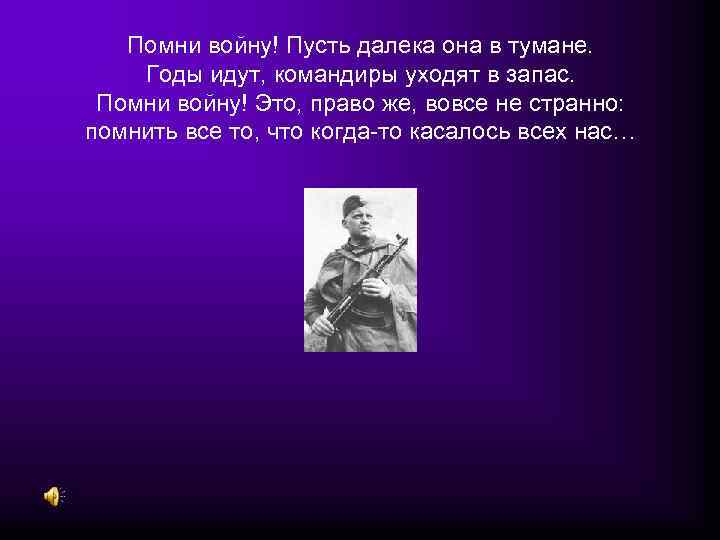 Помни войну! Пусть далека она в тумане.
Годы идут, командиры уходят в запас.
Помни войну! Это, право же, вовсе не странно:
помнить все то, что когда-то касалось всех нас…